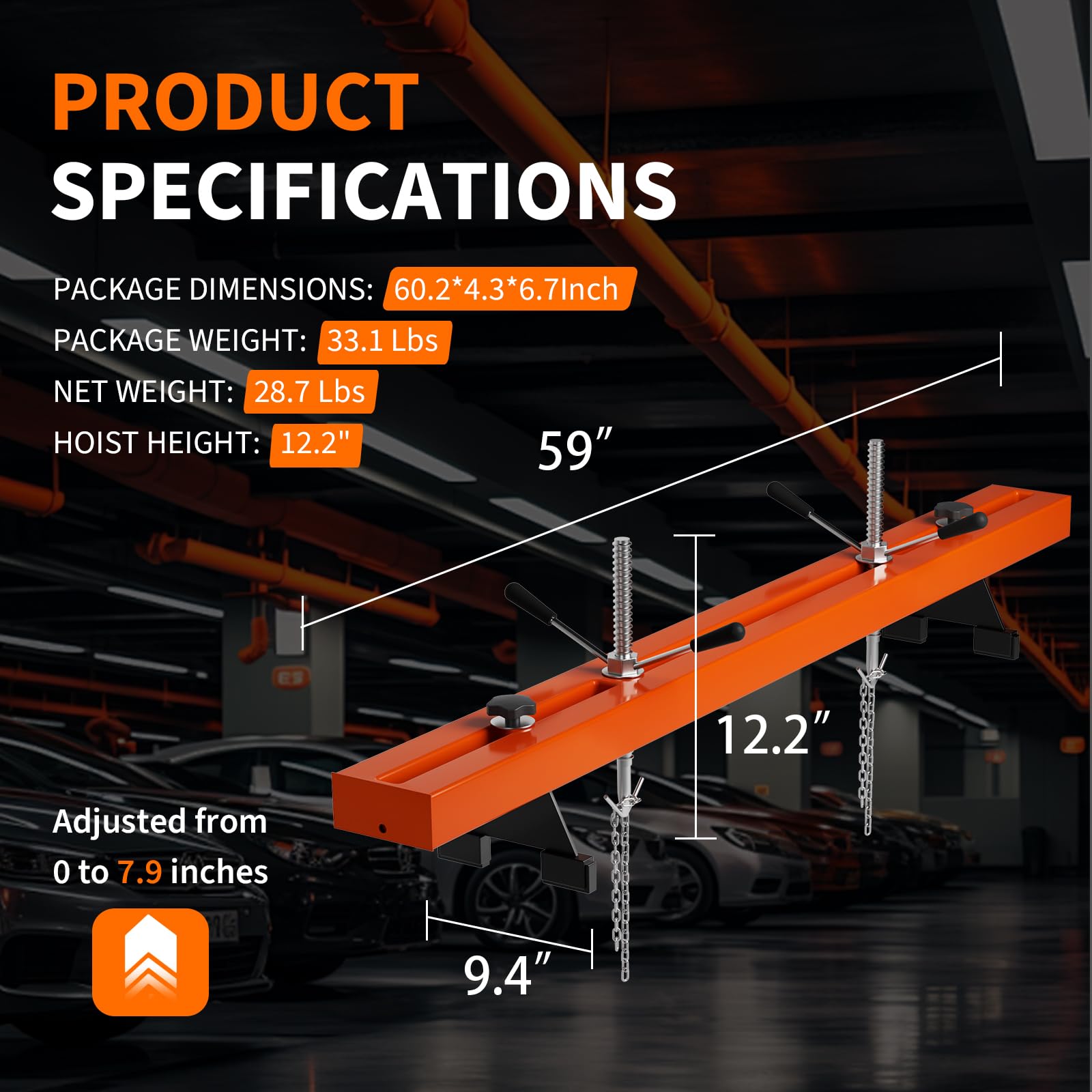 PRODUCT SPECIFICATIONS

PACKAGE DIMENSIONS: 60.2*4.3*6.7Inch

PACKAGE WEIGHT: 33.1 Lbs

NET WEIGHT: 28.7 Lbs

HOIST HEIGHT: 12.2"

59″

12.2″

9.4″

Adjusted from 0 to 7.9 inches